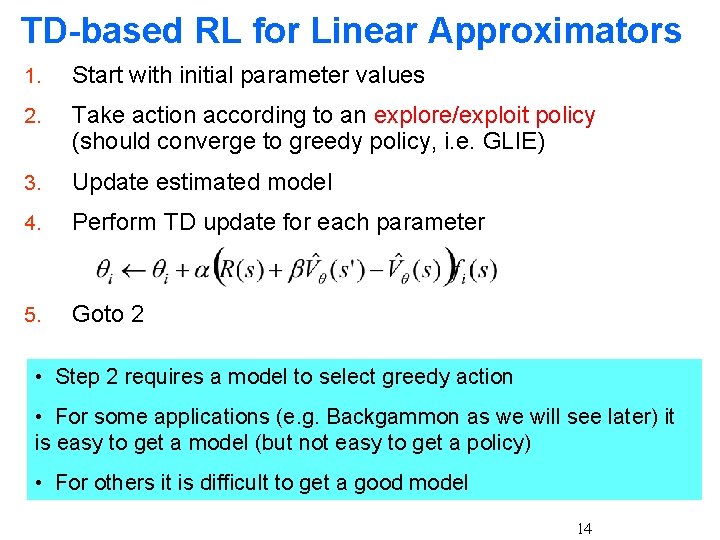 TD-based RL for Linear Approximators

1. Start with initial parameter values

2. Take action according to an explore/exploit policy (should converge to greedy policy, i.e. GLIE)

3. Update estimated model

4. Perform TD update for each parameter

$\theta_i \leftarrow \theta_i + \alpha \left( R(s) + \beta \hat{V}_\theta(s') - \hat{V}_\theta(s) \right) f_i(s)$

5. Goto 2

• Step 2 requires a model to select greedy action

• For some applications (e.g. Backgammon as we will see later) it is easy to get a model (but not easy to get a policy)

• For others it is difficult to get a good model

14